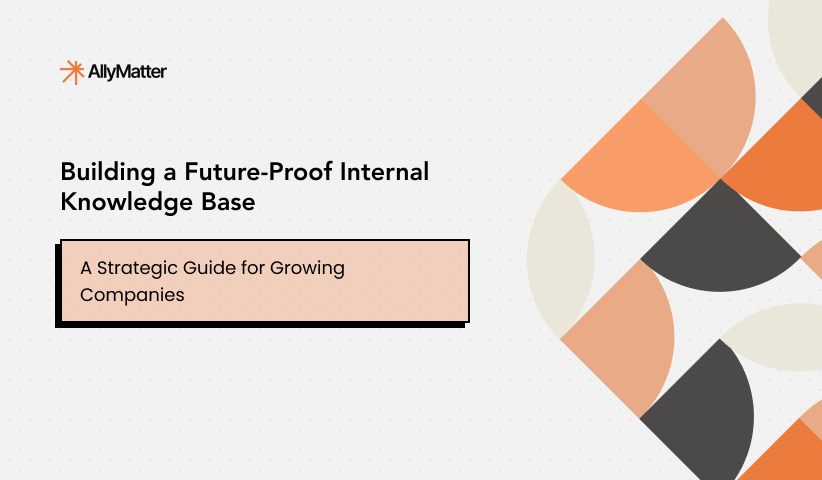 AllyMatter

Building a Future-Proof Internal Knowledge Base

A Strategic Guide for Growing Companies